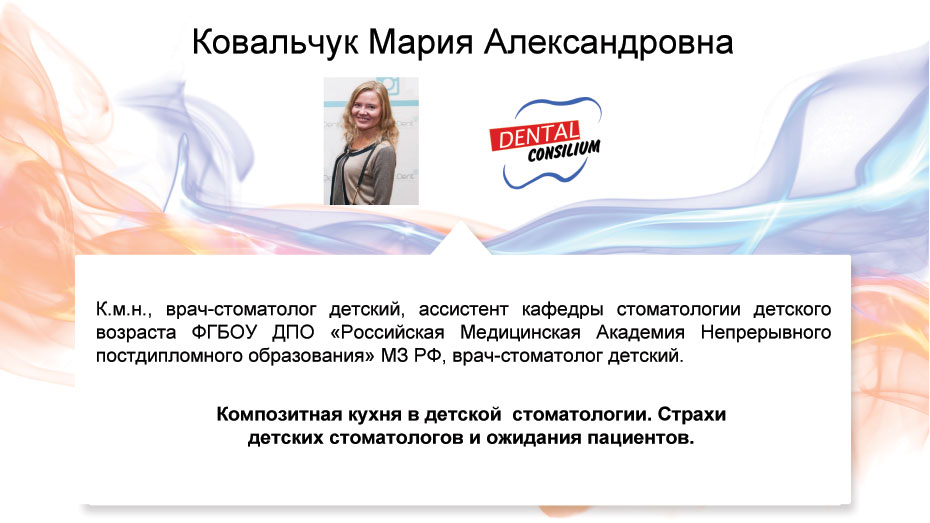 Ковальчук Мария Александровна

DENTAL CONSILIUM

К.м.н., врач-стоматолог детский, ассистент кафедры стоматологии детского возраста ФГБОУ ДПО «Российская Медицинская Академия Непрерывного постдипломного образования» МЗ РФ, врач-стоматолог детский.

Композитная кухня в детской стоматологии. Страхи детских стоматологов и ожидания пациентов.